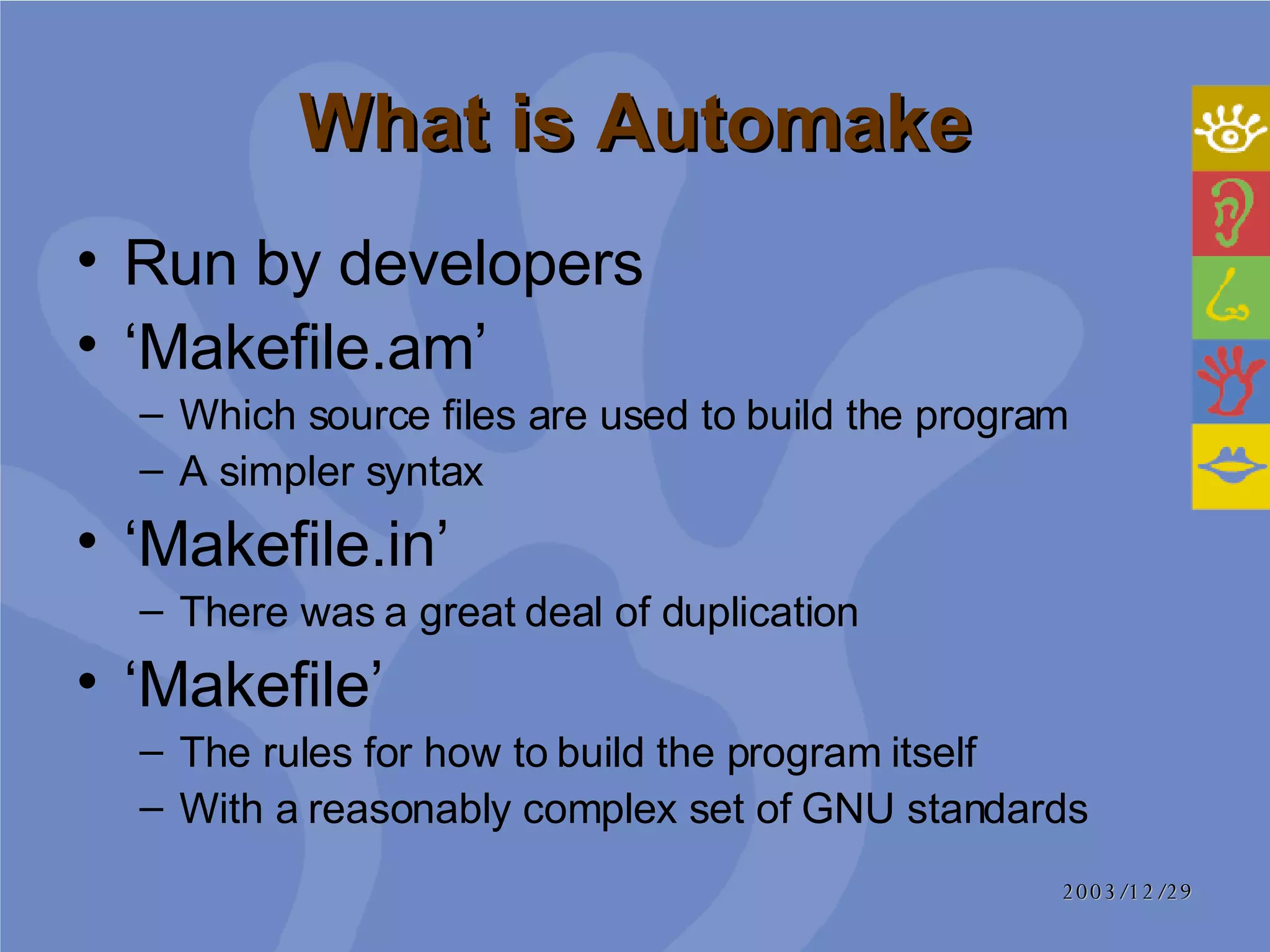 What is Automake

• Run by developers
• ‘Makefile.am’
  – Which source files are used to build the program
  – A simpler syntax
• ‘Makefile.in’
  – There was a great deal of duplication
• ‘Makefile’
  – The rules for how to build the program itself
  – With a reasonably complex set of GNU standards

2003/12/29